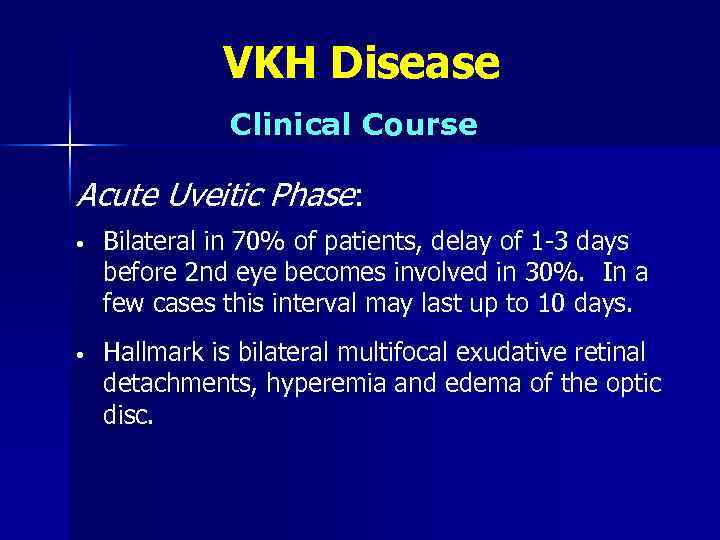 VKH Disease

Clinical Course

Acute Uveitic Phase:

• Bilateral in 70% of patients, delay of 1-3 days before 2nd eye becomes involved in 30%. In a few cases this interval may last up to 10 days.

• Hallmark is bilateral multifocal exudative retinal detachments, hyperemia and edema of the optic disc.